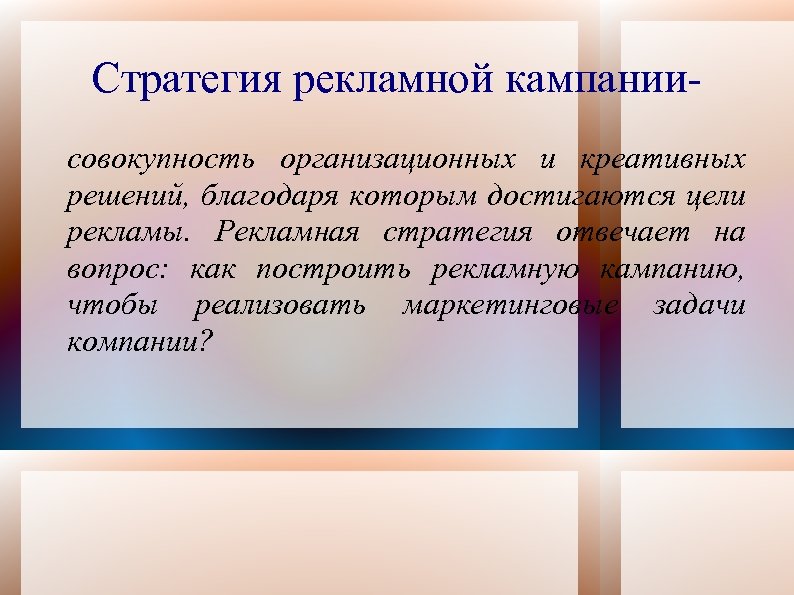 Стратегия рекламной кампании-

совокупность организационных и креативных решений, благодаря которым достигаются цели рекламы. Рекламная стратегия отвечает на вопрос: как построить рекламную кампанию, чтобы реализовать маркетинговые задачи компании?